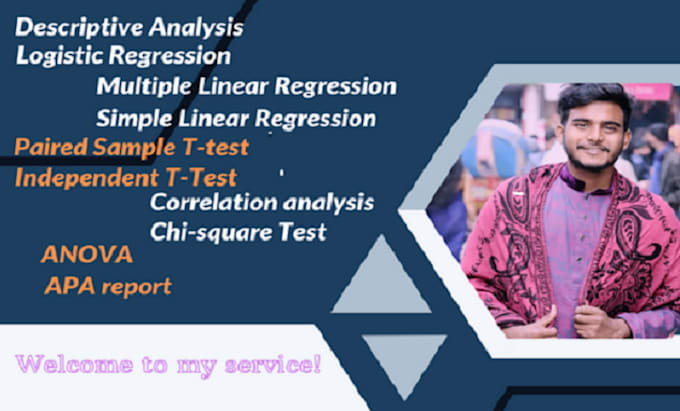 Descriptive Analysis
Logistic Regression
Multiple Linear Regression
Simple Linear Regression
Paired Sample T-test
Independent T-Test
Correlation analysis
Chi-square Test
ANOVA
APA report

Welcome to my service!